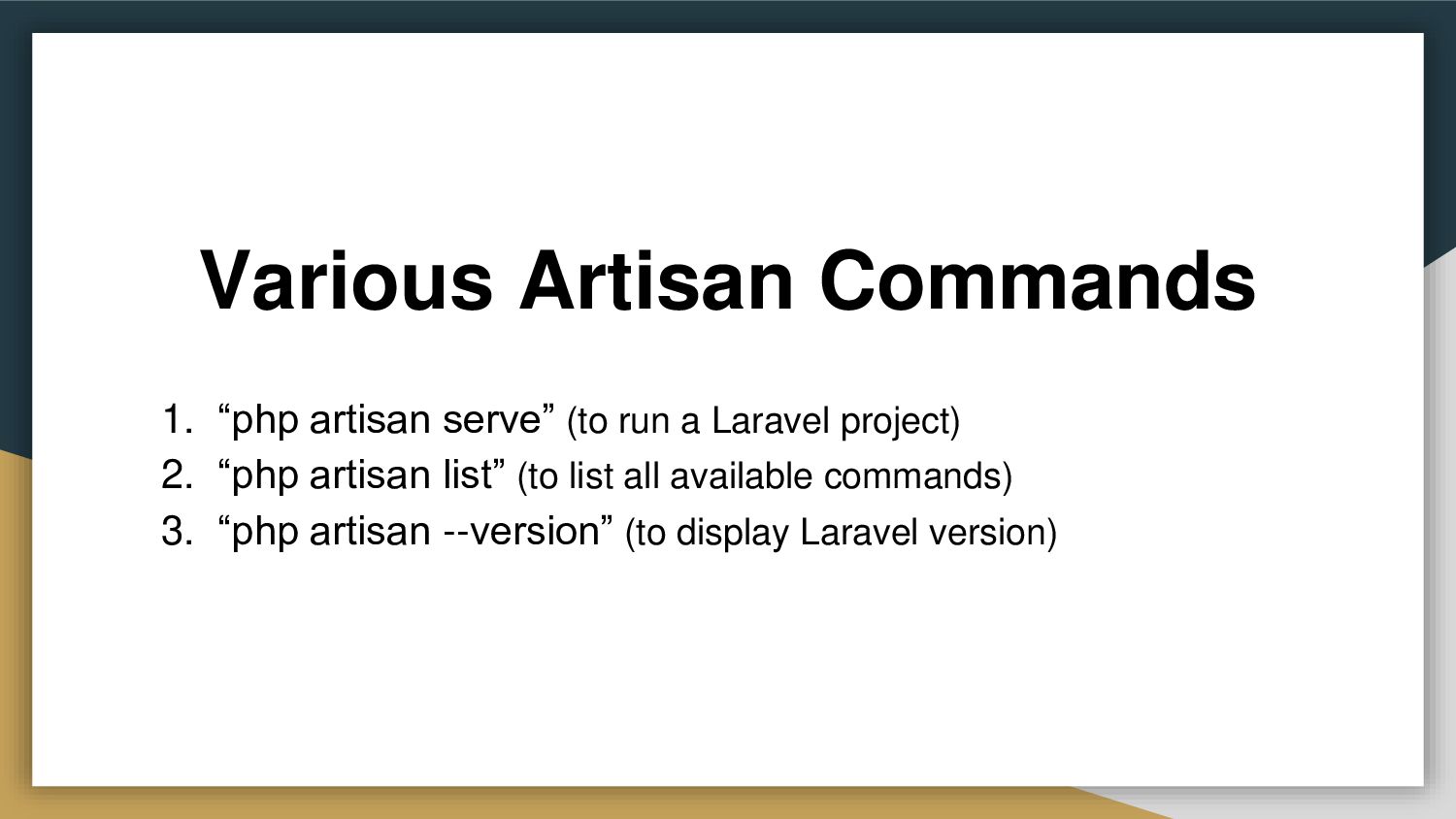 Various Artisan Commands

1. “php artisan serve” (to run a Laravel project)
2. “php artisan list” (to list all available commands)
3. “php artisan --version” (to display Laravel version)